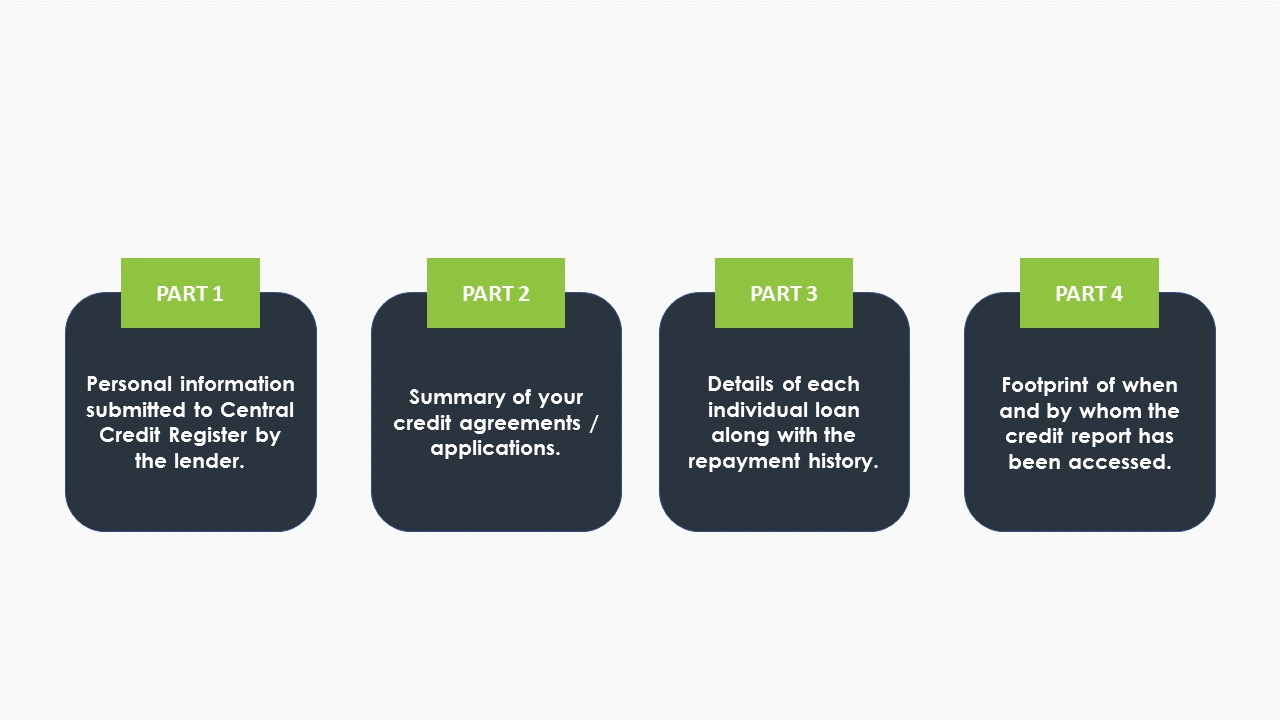 PART 1

Personal information submitted to Central Credit Register by the lender.

PART 2

Summary of your credit agreements / applications.

PART 3

Details of each individual loan along with the repayment history.

PART 4

Footprint of when and by whom the credit report has been accessed.